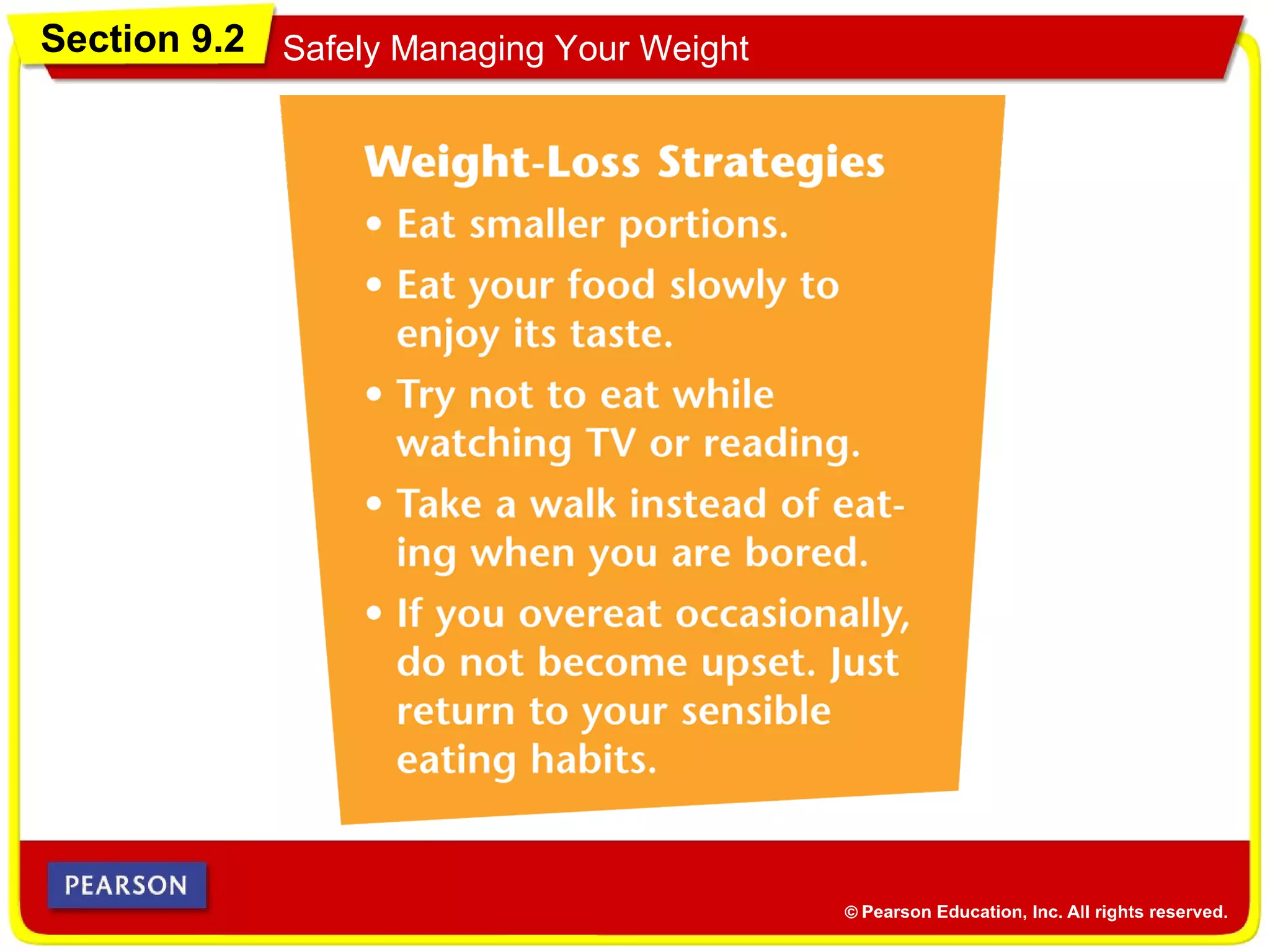 Section 9.2

Safely Managing Your Weight

Weight-Loss Strategies

• Eat smaller portions.
• Eat your food slowly to enjoy its taste.
• Try not to eat while watching TV or reading.
• Take a walk instead of eating when you are bored.
• If you overeat occasionally, do not become upset. Just return to your sensible eating habits.

PEARSON

© Pearson Education, Inc. All rights reserved.